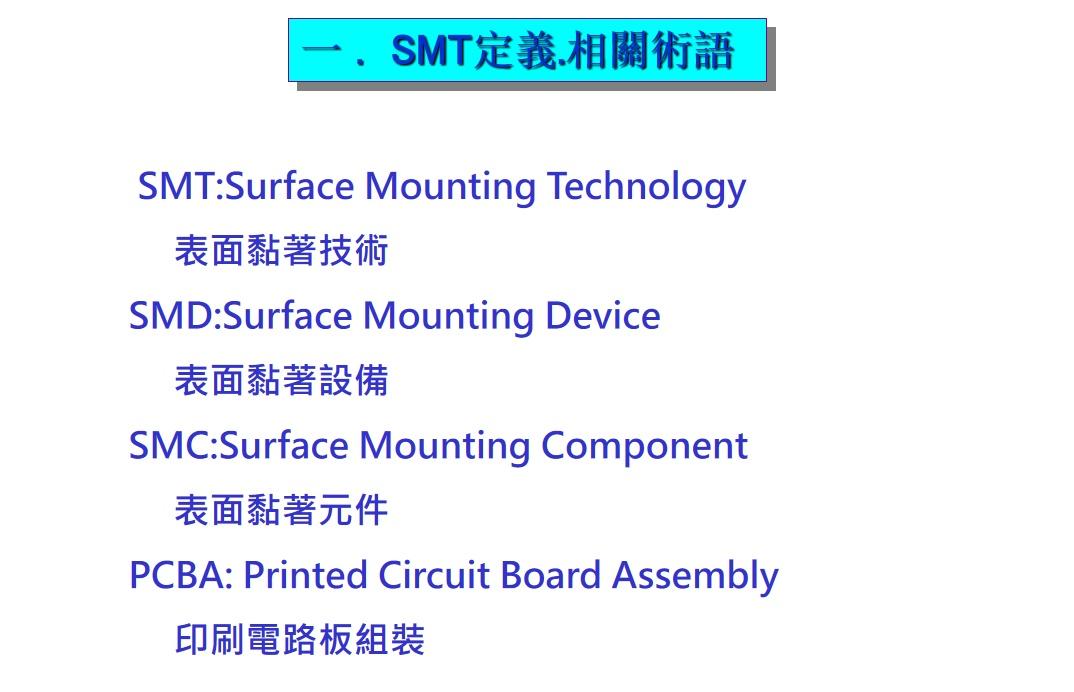 一．SMT定義.相關術語

SMT:Surface Mounting Technology

表面黏著技術

SMD:Surface Mounting Device

表面黏著設備

SMC:Surface Mounting Component

表面黏著元件

PCBA: Printed Circuit Board Assembly

印刷電路板組裝